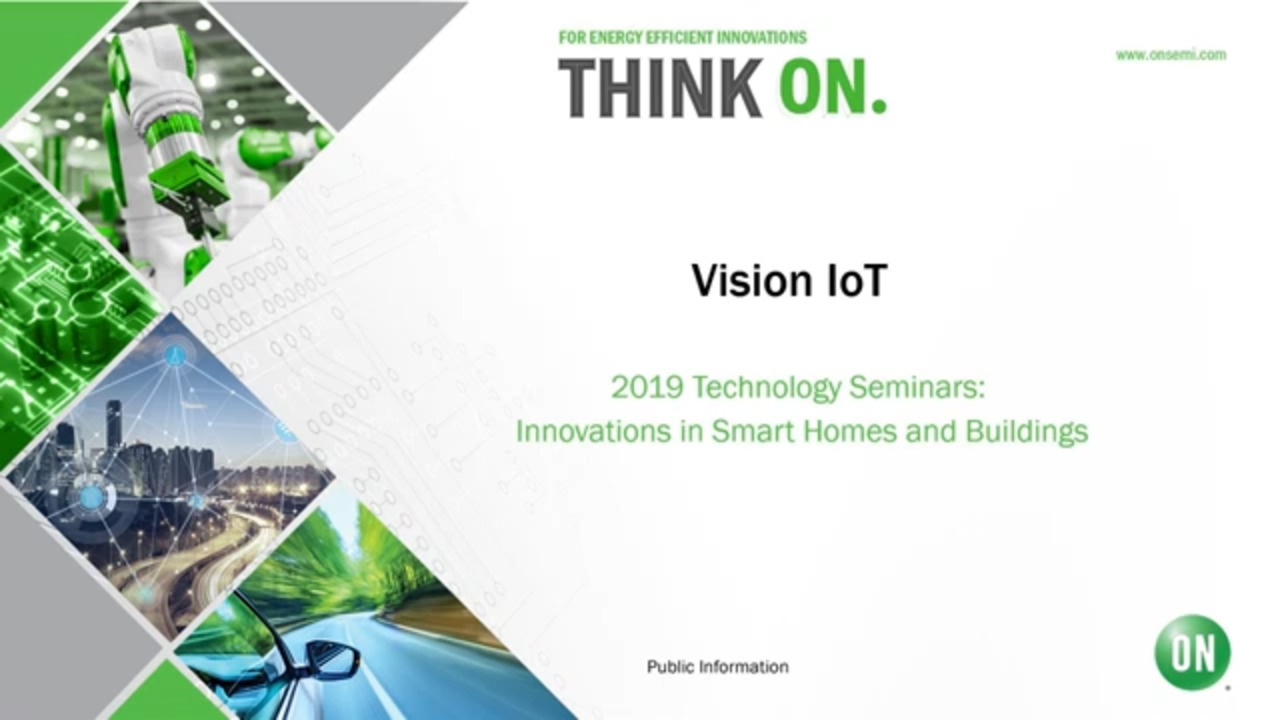 FOR ENERGY EFFICIENT INNOVATIONS
THINK ON.

www.onsemi.com

Vision IoT

2019 Technology Seminars:
Innovations in Smart Homes and Buildings

Public Information

ON